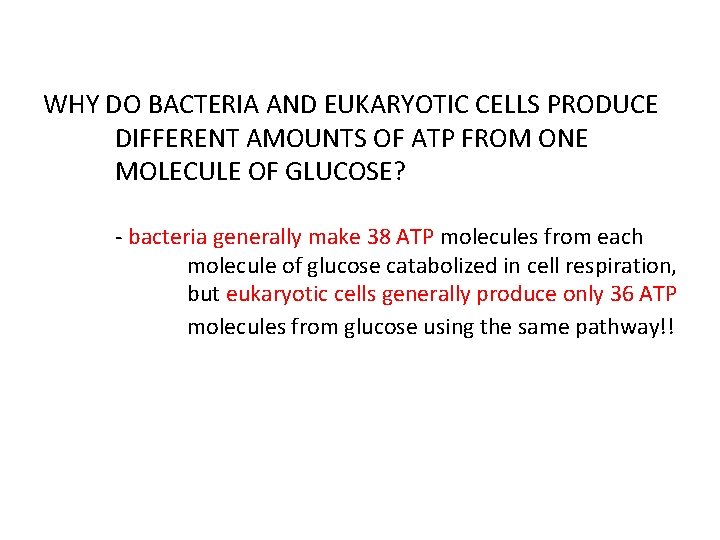 WHY DO BACTERIA AND EUKARYOTIC CELLS PRODUCE DIFFERENT AMOUNTS OF ATP FROM ONE MOLECULE OF GLUCOSE?

- bacteria generally make 38 ATP molecules from each molecule of glucose catabolized in cell respiration, but eukaryotic cells generally produce only 36 ATP molecules from glucose using the same pathway!!